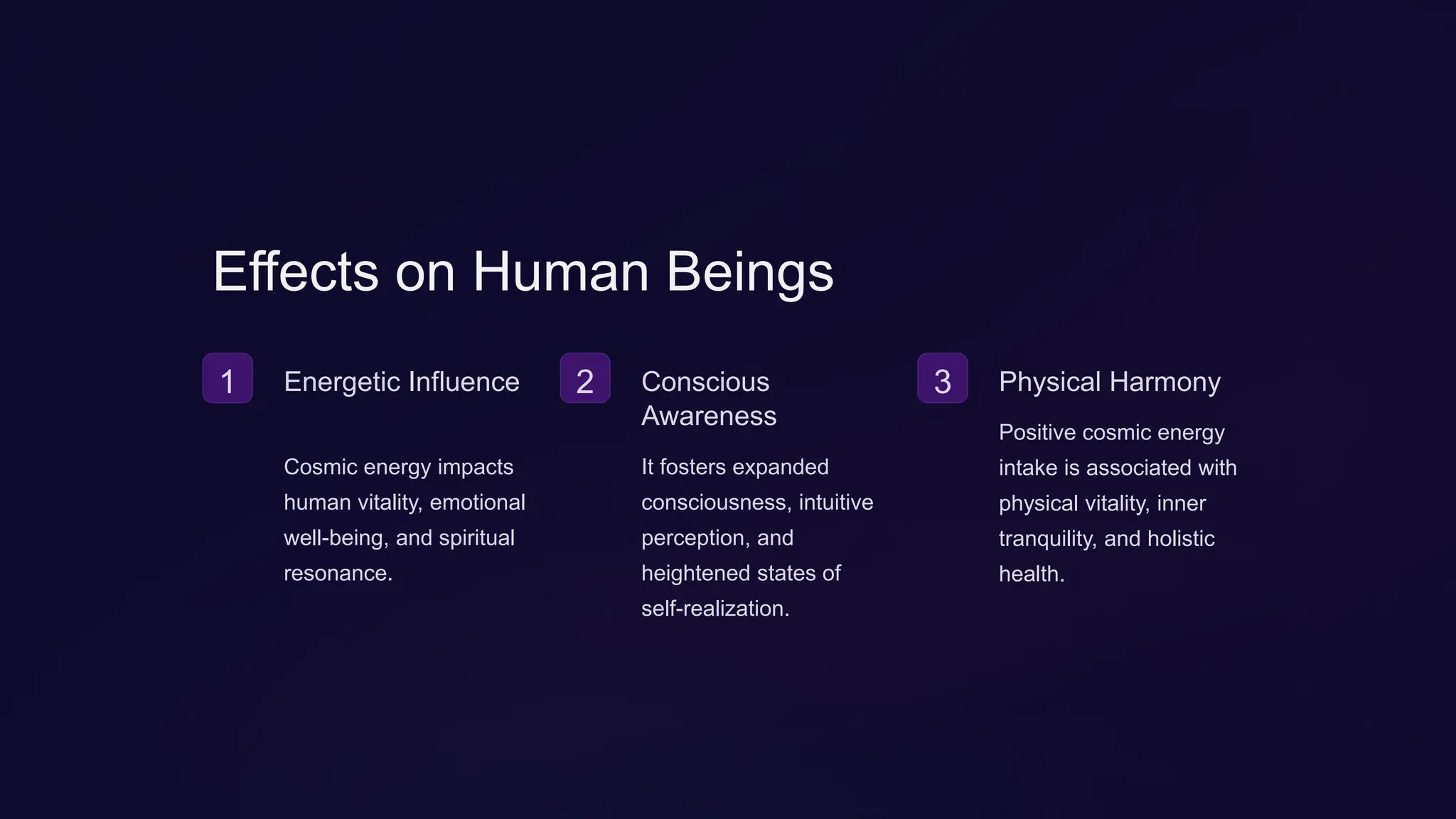 Effects on Human Beings

1

Energetic Influence

Cosmic energy impacts human vitality, emotional well-being, and spiritual resonance.

2

Conscious Awareness

It fosters expanded consciousness, intuitive perception, and heightened states of self-realization.

3

Physical Harmony

Positive cosmic energy intake is associated with physical vitality, inner tranquility, and holistic health.